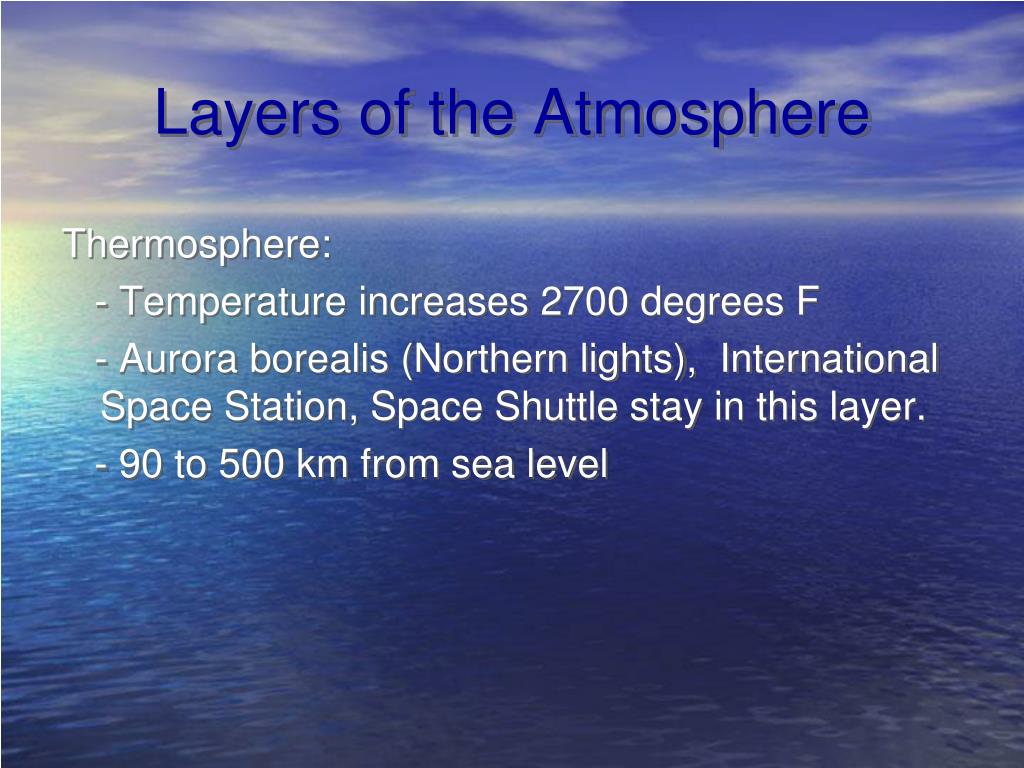 Layers of the Atmosphere

Thermosphere:

- Temperature increases 2700 degrees F

- Aurora borealis (Northern lights), International Space Station, Space Shuttle stay in this layer.

- 90 to 500 km from sea level